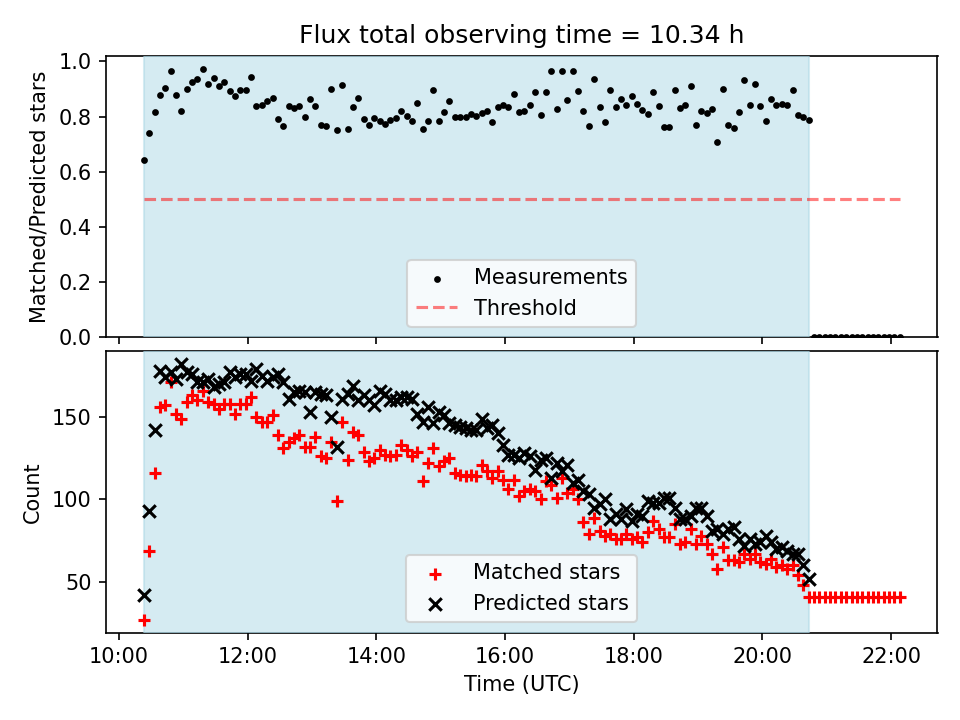 Flux total observing time = 10.34 h

Matched/Predicted stars

1.0
0.8
0.6
0.4
0.2
0.0

Measurements
Threshold

Count

150
100
50

Matched stars
Predicted stars

10:00 12:00 14:00 16:00 18:00 20:00 22:00

Time (UTC)